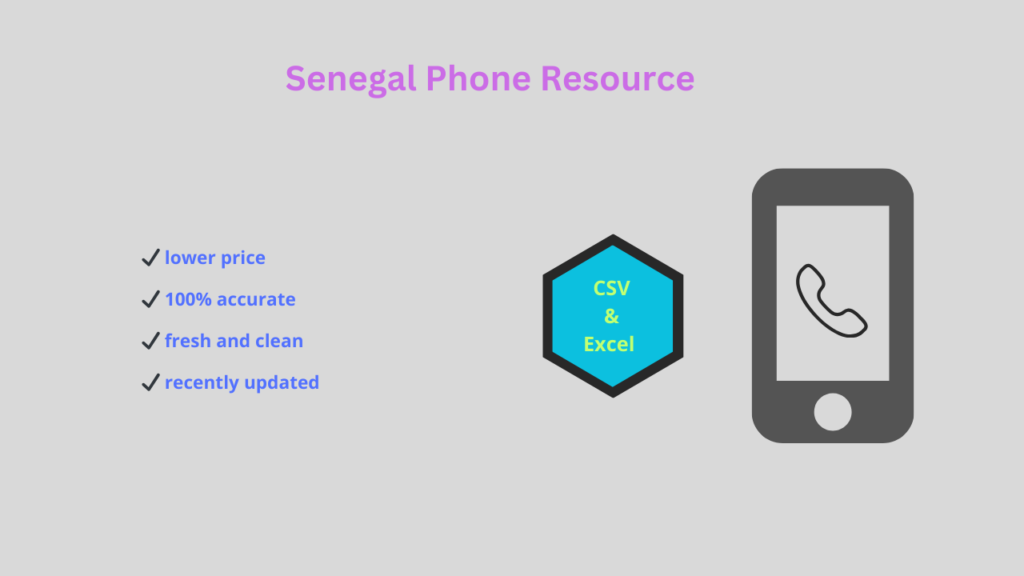 Senegal Phone Resource

✓ lower price
✓ 100% accurate
✓ fresh and clean
✓ recently updated

CSV
&
Excel